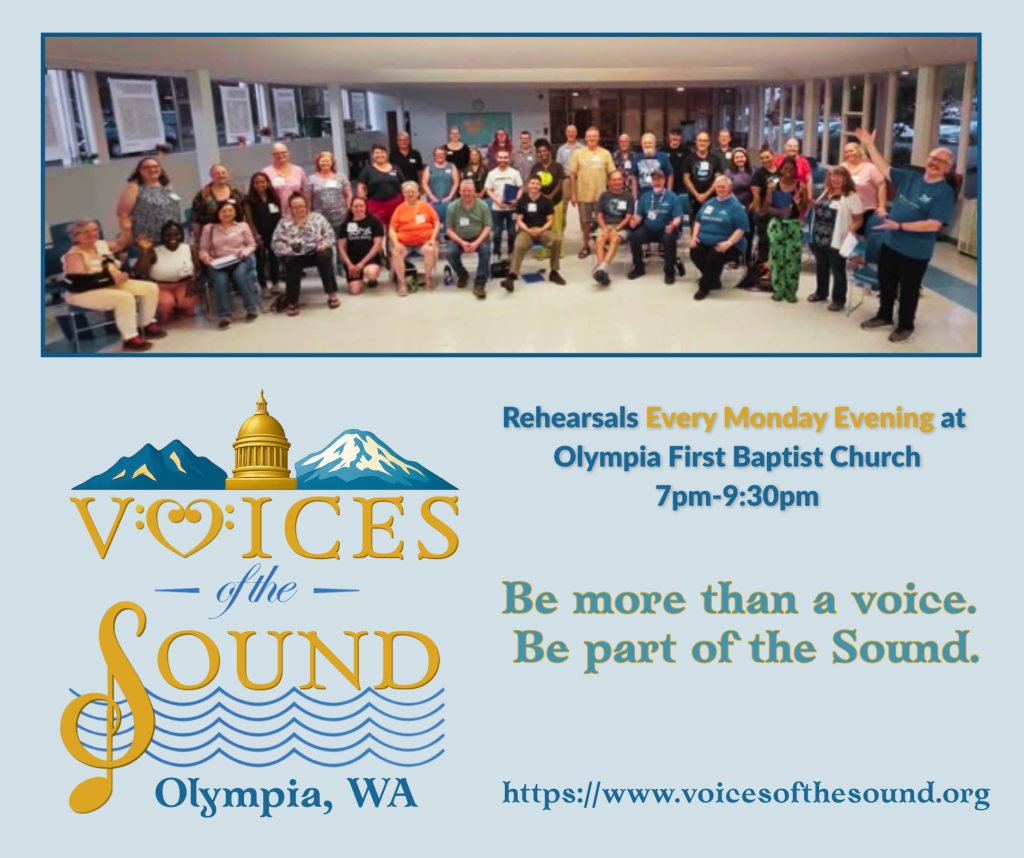 VOICES
of the
SOUND
Olympia, WA

Rehearsals Every Monday Evening at
Olympia First Baptist Church
7pm-9:30pm

Be more than a voice.
Be part of the Sound.

https://www.voicesofthesound.org